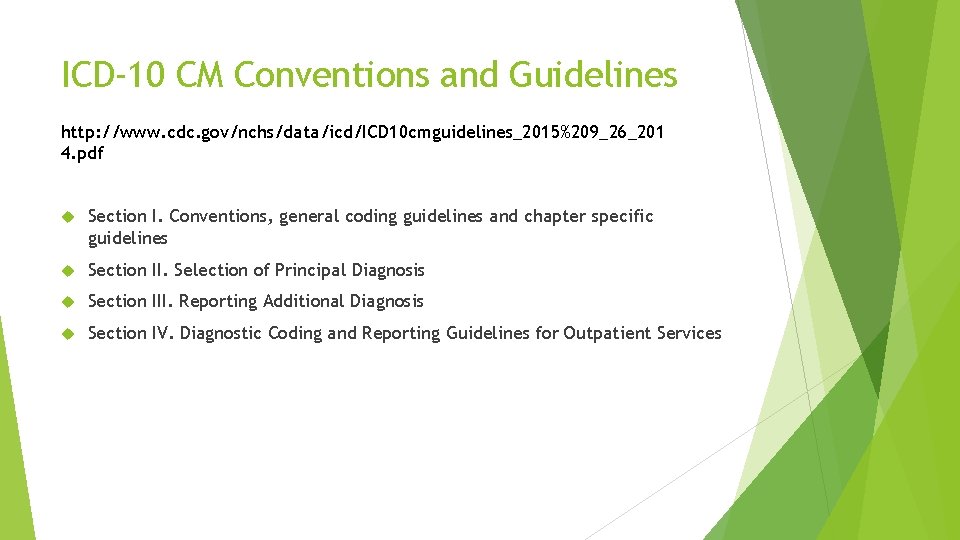 ICD-10 CM Conventions and Guidelines

http://www.cdc.gov/nchs/data/icd/ICD10cmguidelines_2015%209_26_2014.pdf

Section I. Conventions, general coding guidelines and chapter specific guidelines

Section II. Selection of Principal Diagnosis

Section III. Reporting Additional Diagnosis

Section IV. Diagnostic Coding and Reporting Guidelines for Outpatient Services